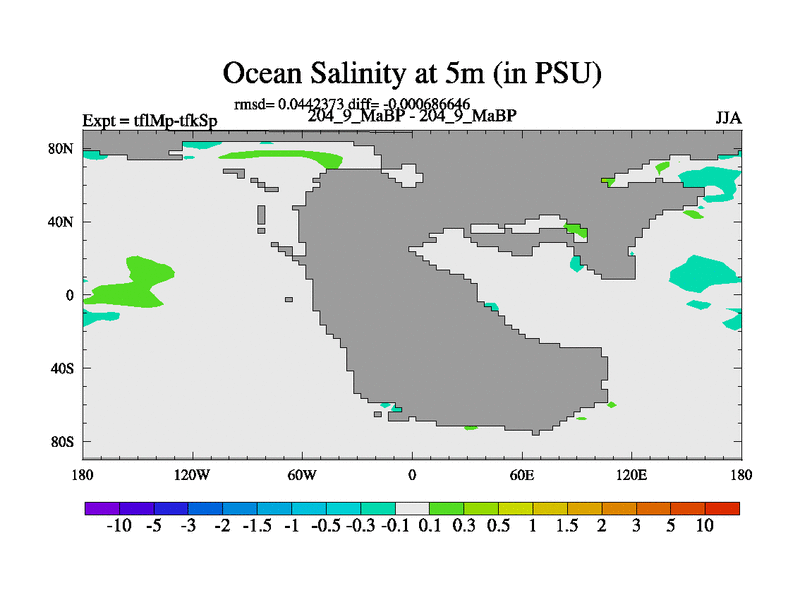 Ocean Salinity at 5m (in PSU)

rmsd= 0.0442373 diff= -0.000686646

Expt = tflMp-tfkSp

204_9_MaBP - 204_9_MaBP

JJA

80N

40N

0

40S

80S

180

120W

60W

0

60E

120E

180

-10 -5 -3 -2 -1.5 -1 -0.5 -0.3 -0.1 0.1 0.3 0.5 1 1.5 2 3 5 10